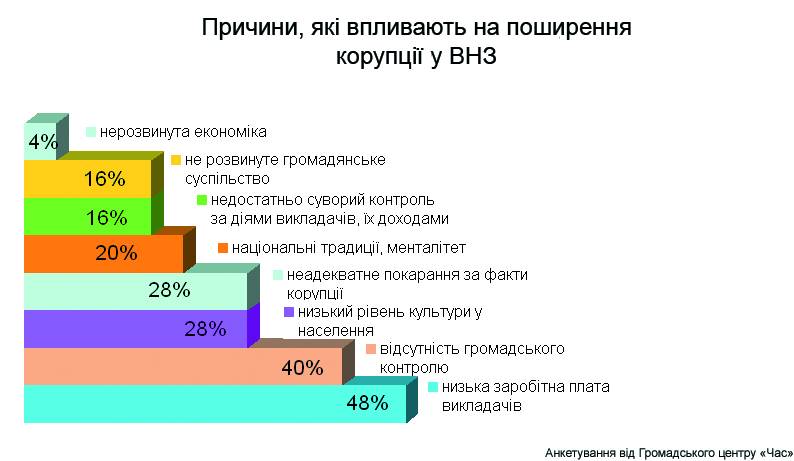 Причини, які впливають на поширення корупції у ВНЗ

4%
нерозвинута економіка

16%
не розвинуте громадянське суспільство

16%
недостатньо суворий контроль за діями викладачів, їх доходами

20%
національні традиції, менталітет

28%
неадекватне покарання за факти корупції

28%
низький рівень культури у населення

40%
відсутність громадського контролю

48%
низька заробітна плата викладачів

Анкетування від Громадського центру «Час»